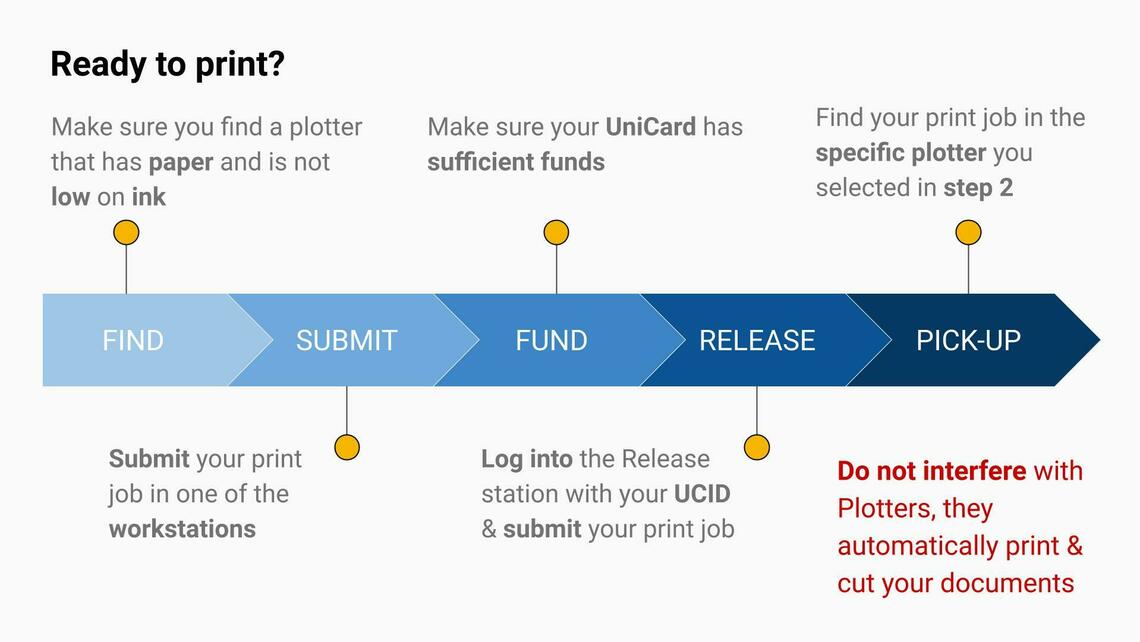 Ready to print?

Make sure you find a plotter that has paper and is not low on ink

Make sure your UniCard has sufficient funds

Find your print job in the specific plotter you selected in step 2

FIND

SUBMIT

FUND

RELEASE

PICK-UP

Submit your print job in one of the workstations

Log into the Release station with your UCID & submit your print job

Do not interfere with Plotters, they automatically print & cut your documents